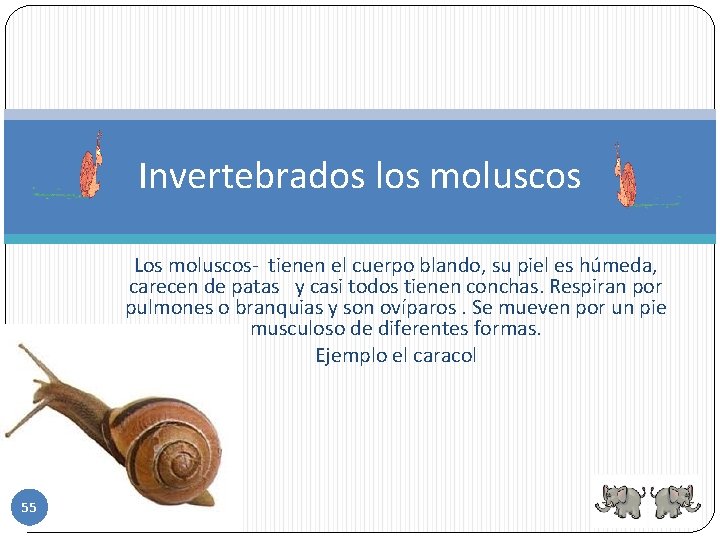 Invertebrados los moluscos

Los moluscos- tienen el cuerpo blando, su piel es húmeda, carecen de patas y casi todos tienen conchas. Respiran por pulmones o branquias y son ovíparos . Se mueven por un pie musculoso de diferentes formas.

Ejemplo el caracol

55